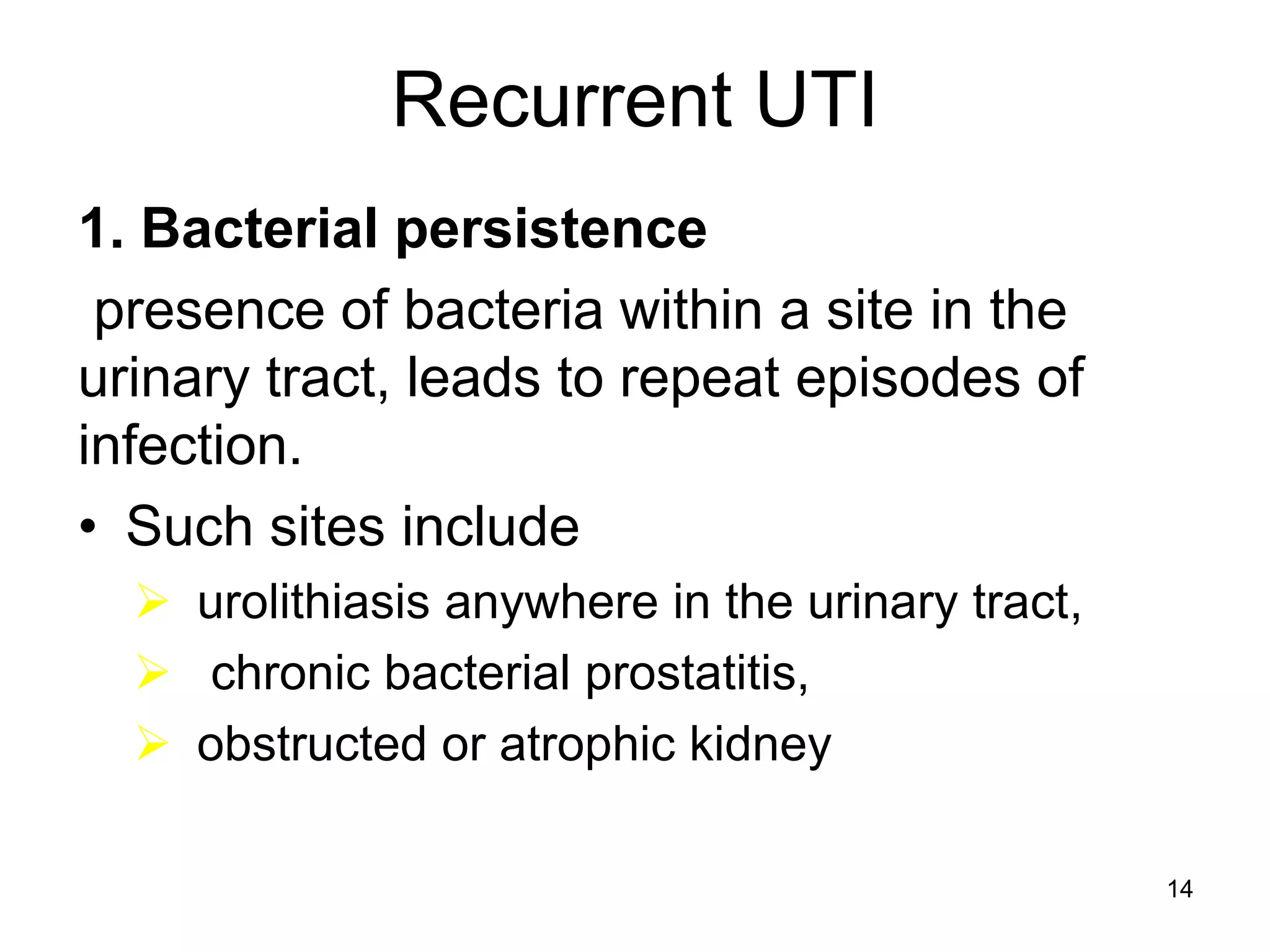 Recurrent UTI

1. Bacterial persistence

presence of bacteria within a site in the urinary tract, leads to repeat episodes of infection.

• Such sites include

➢ urolithiasis anywhere in the urinary tract,

➢ chronic bacterial prostatitis,

➢ obstructed or atrophic kidney

14